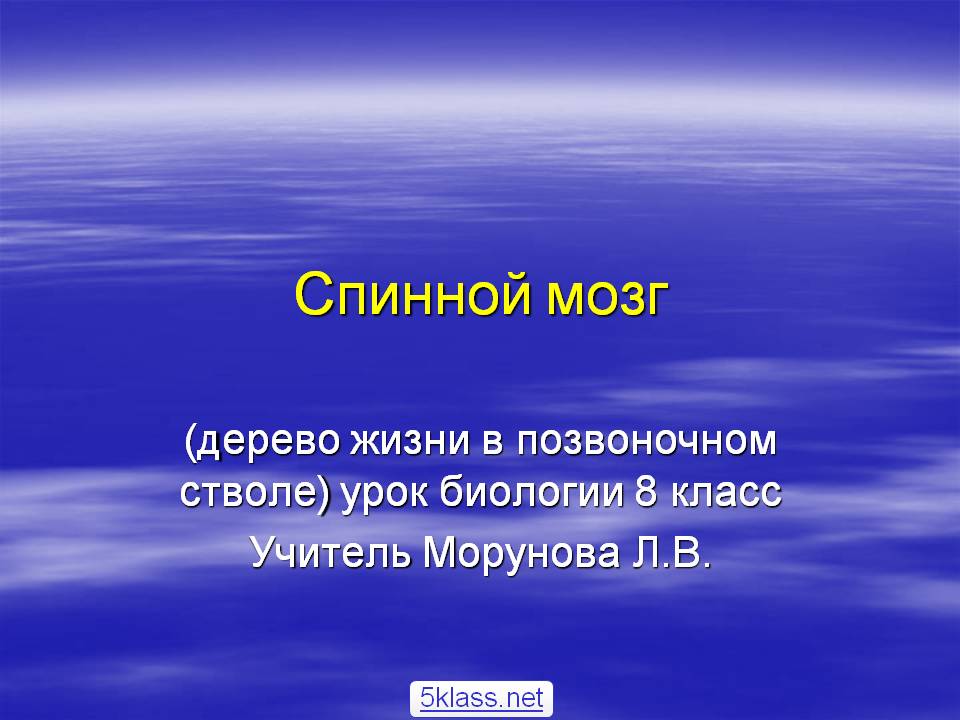 Спинной мозг

(дерево жизни в позвоночном стволе) урок биологии 8 класс

Учитель Морунова Л.В.

5klass.net